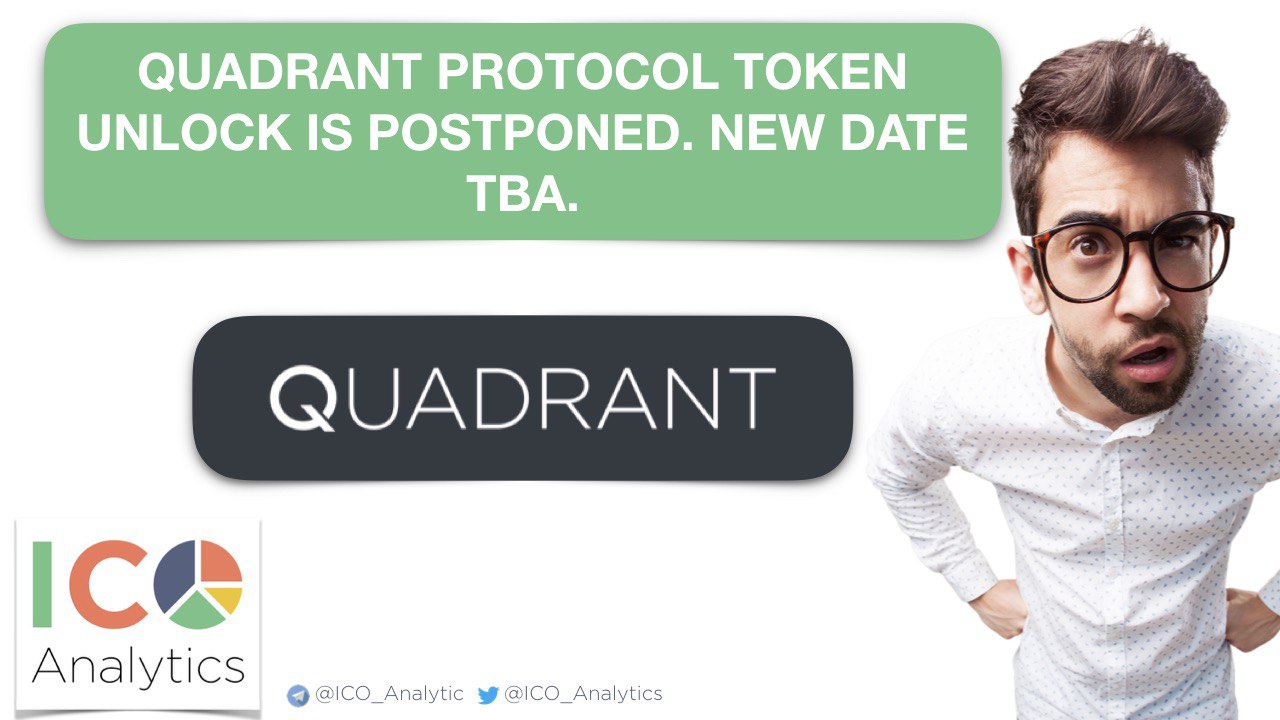 QUADRANT PROTOCOL TOKEN UNLOCK IS POSTPONED. NEW DATE TBA.

QUADRANT

ICO
Analytics

@ICO_Analytic @ICO_Analytics